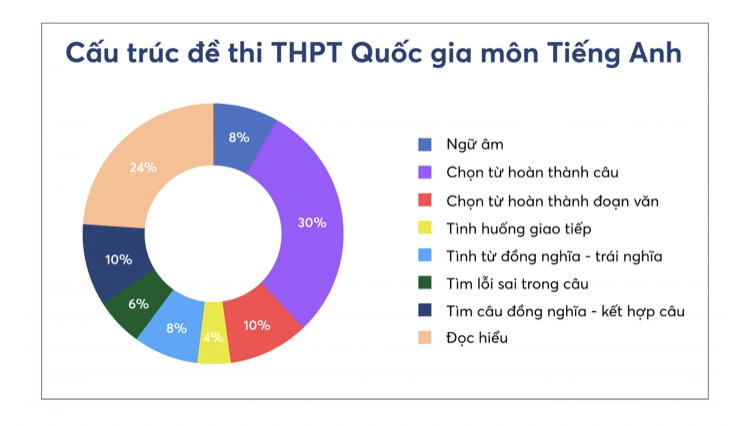 Cấu trúc đề thi THPT Quốc gia môn Tiếng Anh

8%
30%
10%
4%
8%
6%
10%
24%

Ngữ âm
Chọn từ hoàn thành câu
Chọn từ hoàn thành đoạn văn
Tình huống giao tiếp
Tình từ đồng nghĩa - trái nghĩa
Tìm lỗi sai trong câu
Tìm câu đồng nghĩa - kết hợp câu
Đọc hiểu